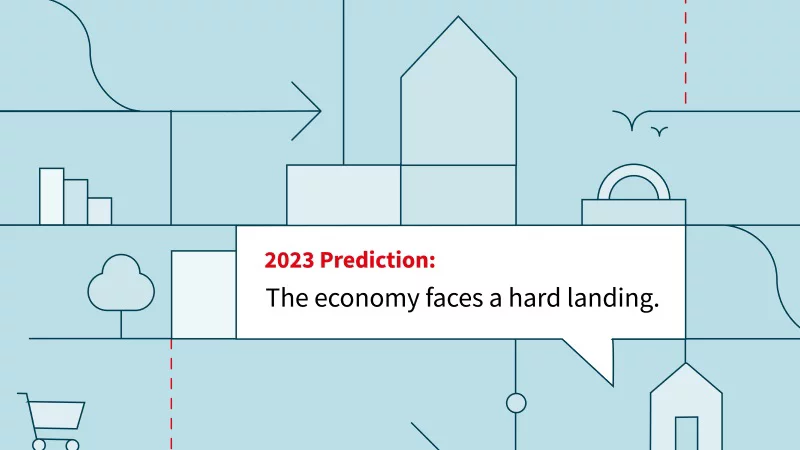 2023 Prediction:
The economy faces a hard landing.